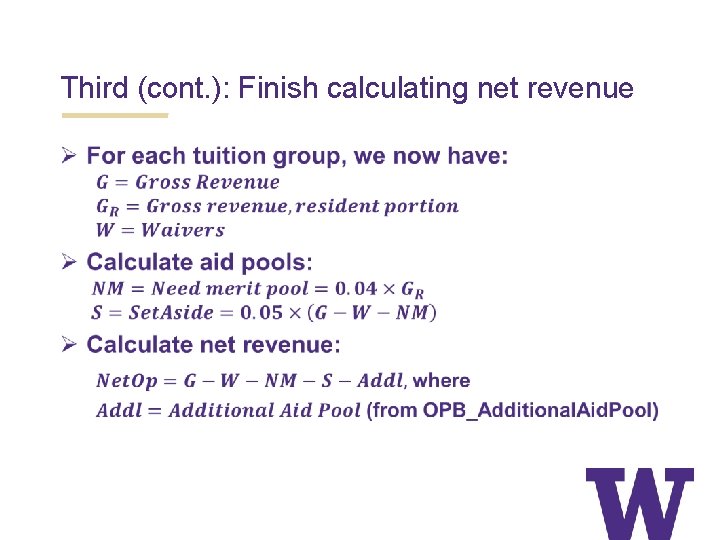 Third (cont.): Finish calculating net revenue

➢ For each tuition group, we now have:
$G = Gross\ Revenue$
$G_R = Gross\ revenue, resident\ portion$
$W = Waivers$

➢ Calculate aid pools:
$NM = Need\ merit\ pool = 0.04 \times G_R$
$S = SetAside = 0.05 \times (G - W - NM)$

➢ Calculate net revenue:
$NetOp = G - W - NM - S - Addl$, where
$Addl = Additional\ Aid\ Pool$ (from OPB_AdditionalAidPool)

W